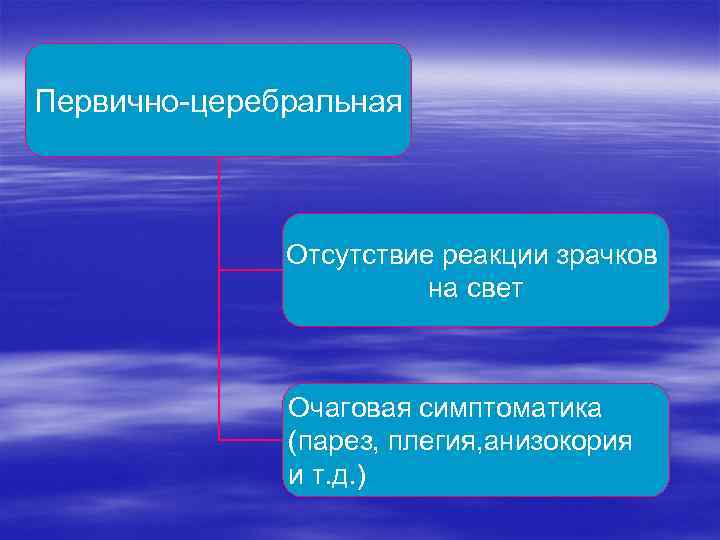 Первично-церебральная

Отсутствие реакции зрачков на свет

Очаговая симптоматика (парез, плегия,анизокория и т.д.)